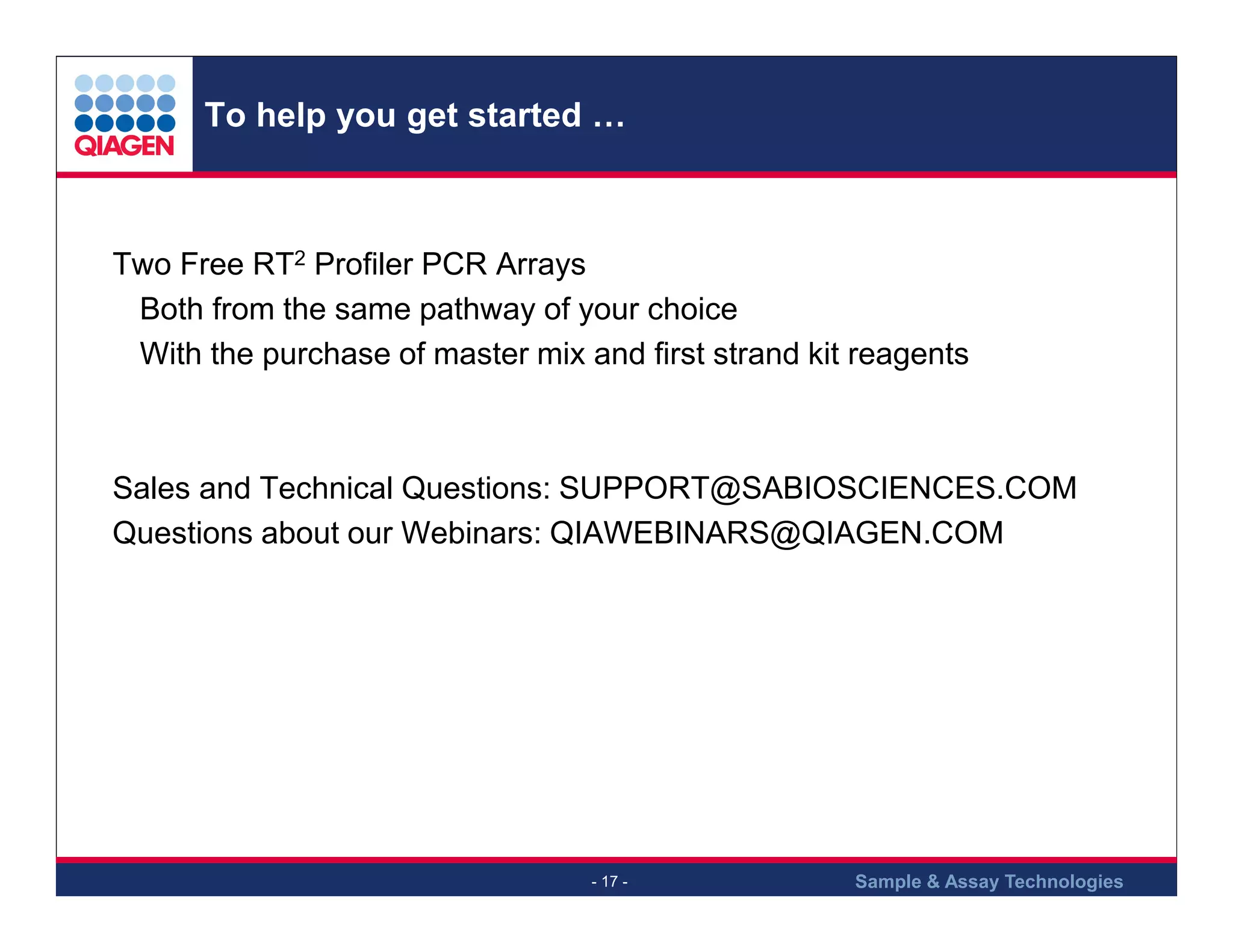 QIAGEN

To help you get started …

Two Free RT$^2$ Profiler PCR Arrays

Both from the same pathway of your choice

With the purchase of master mix and first strand kit reagents

Sales and Technical Questions: SUPPORT@SABIOSCIENCES.COM

Questions about our Webinars: QIAWEBINARS@QIAGEN.COM

- 17 -

Sample & Assay Technologies